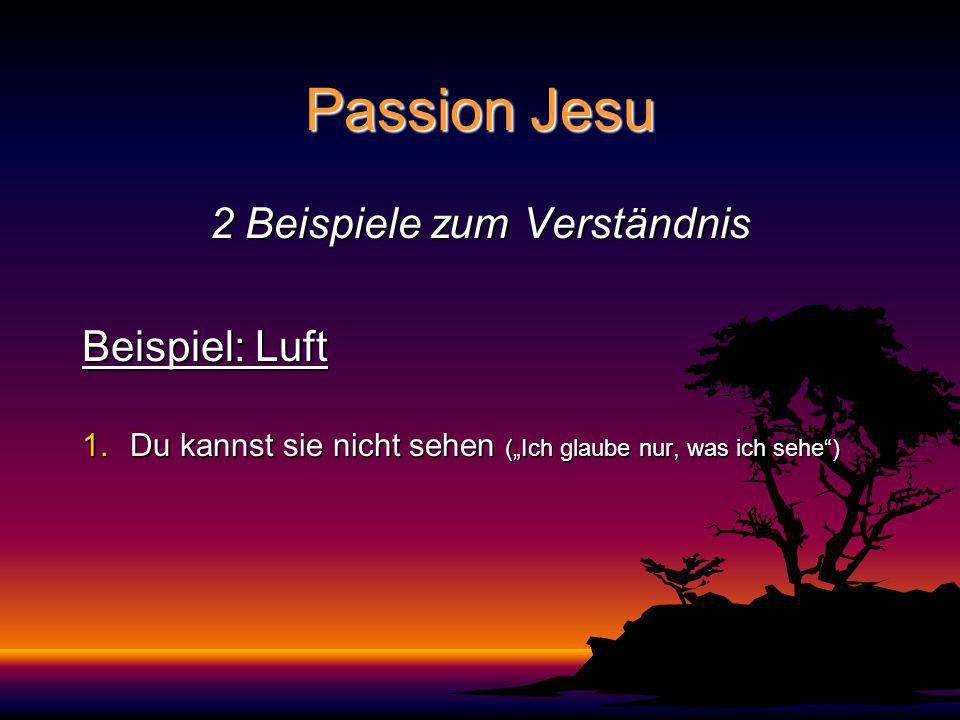 Passion Jesu

2 Beispiele zum Verständnis

Beispiel: Luft

1. Du kannst sie nicht sehen („Ich glaube nur, was ich sehe“)